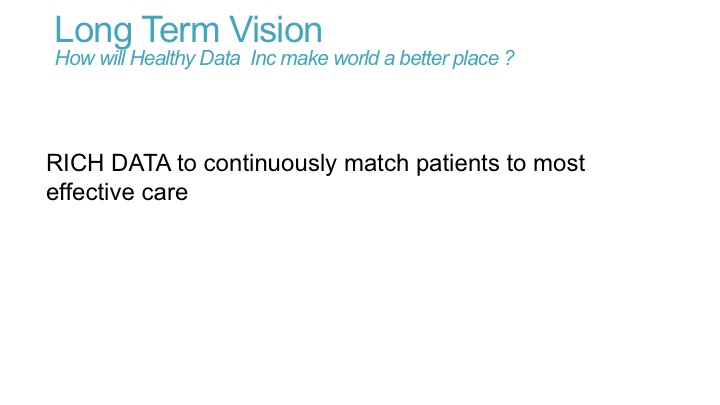 Long Term Vision
How will Healthy Data  Inc make world a better place ?

RICH DATA to continuously match patients to most effective care